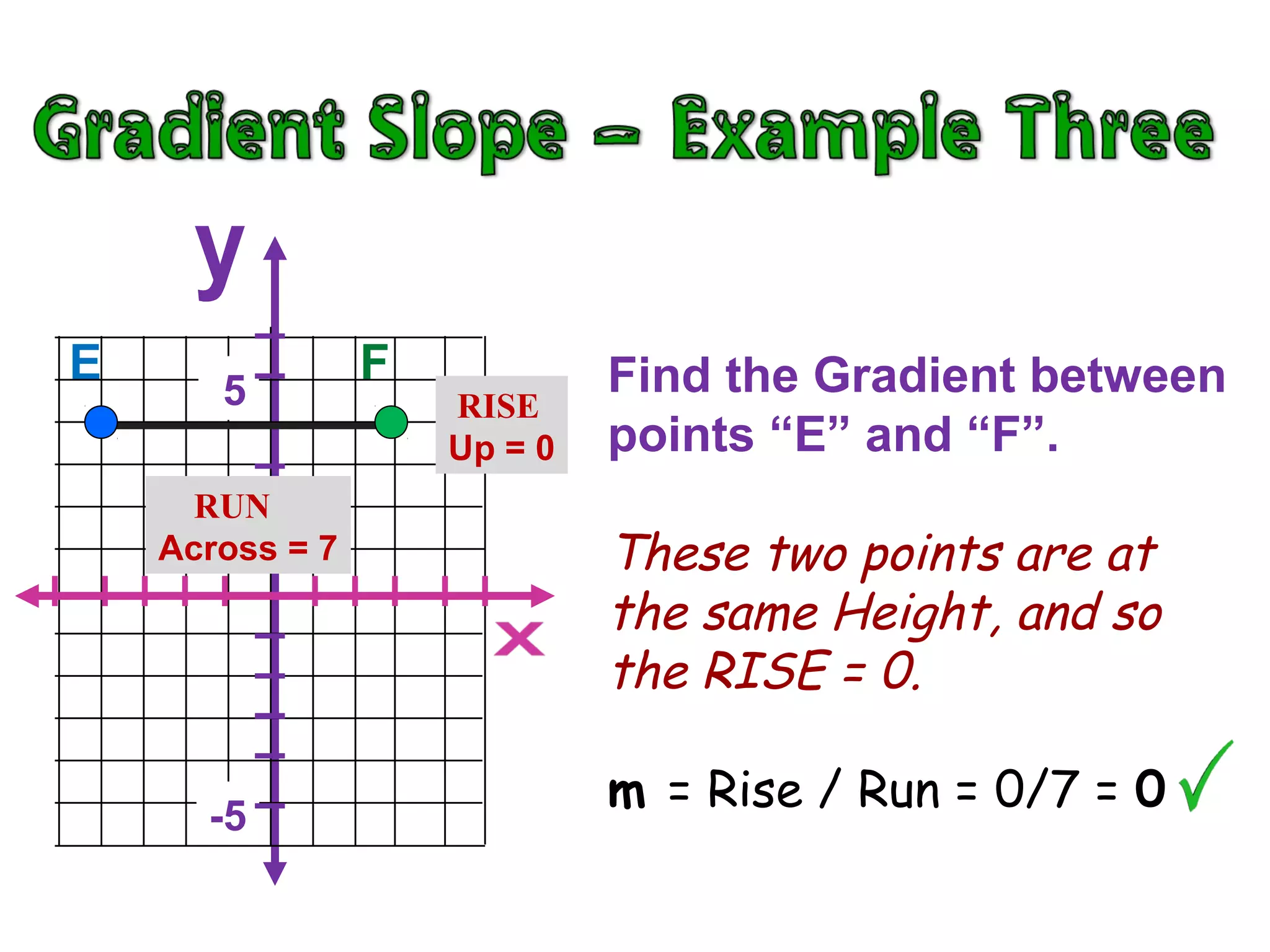 Gradient Slope – Example Three

y

E

F

5

RISE
Up = 0

RUN
Across = 7

x

-5

Find the Gradient between points “E” and “F”.

These two points are at the same Height, and so the RISE = 0.

m = Rise / Run = 0/7 = 0 ✓